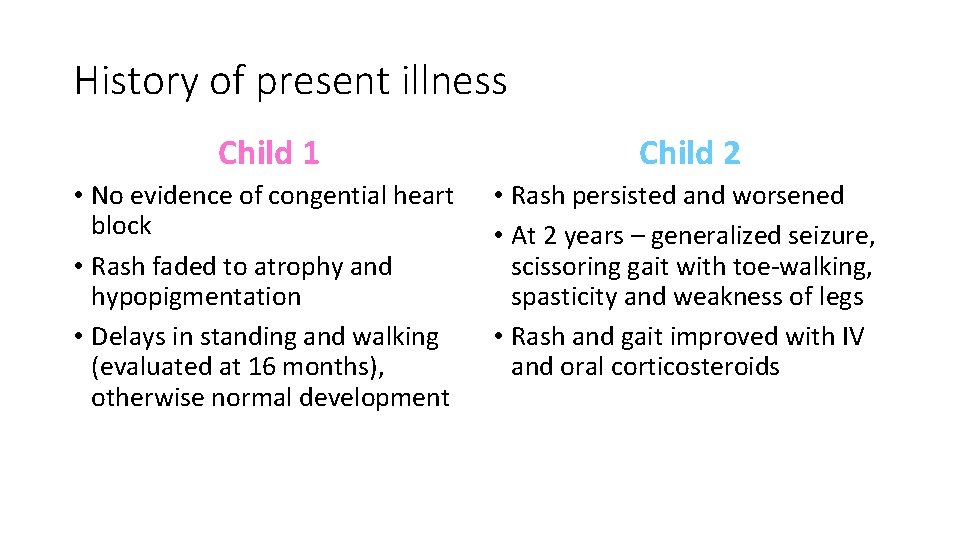 History of present illness

Child 1

• No evidence of congential heart block
• Rash faded to atrophy and hypopigmentation
• Delays in standing and walking (evaluated at 16 months), otherwise normal development

Child 2

• Rash persisted and worsened
• At 2 years – generalized seizure, scissoring gait with toe-walking, spasticity and weakness of legs
• Rash and gait improved with IV and oral corticosteroids